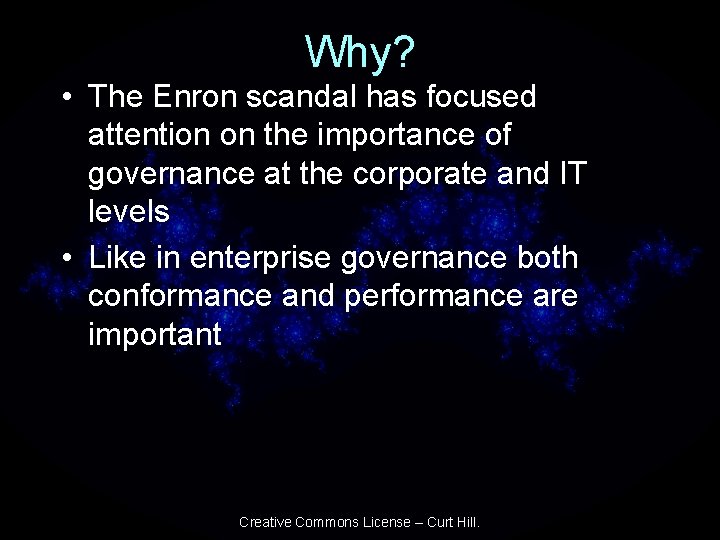 Why?

• The Enron scandal has focused attention on the importance of governance at the corporate and IT levels
• Like in enterprise governance both conformance and performance are important

Creative Commons License – Curt Hill.